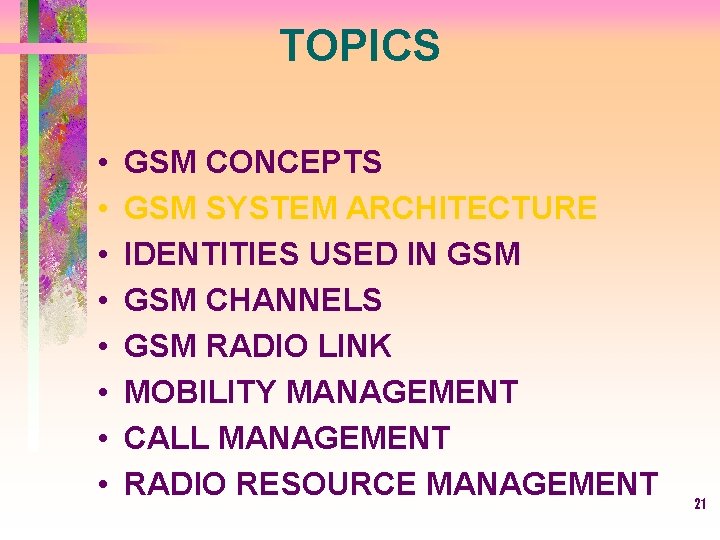 TOPICS

• GSM CONCEPTS
• GSM SYSTEM ARCHITECTURE
• IDENTITIES USED IN GSM
• GSM CHANNELS
• GSM RADIO LINK
• MOBILITY MANAGEMENT
• CALL MANAGEMENT
• RADIO RESOURCE MANAGEMENT

21